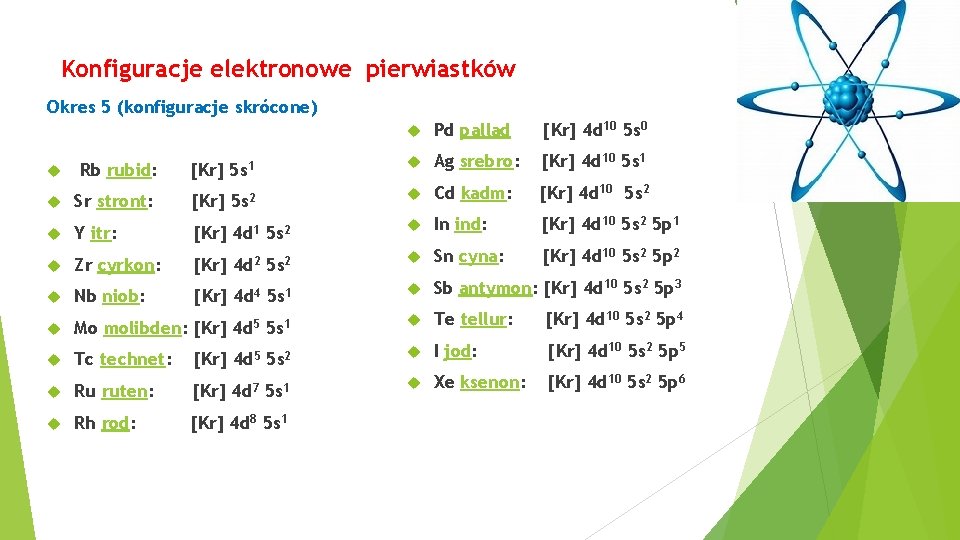 Konfiguracje elektronowe pierwiastków

Okres 5 (konfiguracje skrócone)

Rb rubid: [Kr] $5s^1$

Sr stront: [Kr] $5s^2$

Y itr: [Kr] $4d^1$ $5s^2$

Zr cyrkon: [Kr] $4d^2$ $5s^2$

Nb niob: [Kr] $4d^4$ $5s^1$

Mo molibden: [Kr] $4d^5$ $5s^1$

Tc technet: [Kr] $4d^5$ $5s^2$

Ru ruten: [Kr] $4d^7$ $5s^1$

Rh rod: [Kr] $4d^8$ $5s^1$

Pd pallad [Kr] $4d^{10}$ $5s^0$

Ag srebro: [Kr] $4d^{10}$ $5s^1$

Cd kadm: [Kr] $4d^{10}$ $5s^2$

In ind: [Kr] $4d^{10}$ $5s^2$ $5p^1$

Sn cyna: [Kr] $4d^{10}$ $5s^2$ $5p^2$

Sb antymon: [Kr] $4d^{10}$ $5s^2$ $5p^3$

Te tellur: [Kr] $4d^{10}$ $5s^2$ $5p^4$

I jod: [Kr] $4d^{10}$ $5s^2$ $5p^5$

Xe ksenon: [Kr] $4d^{10}$ $5s^2$ $5p^6$